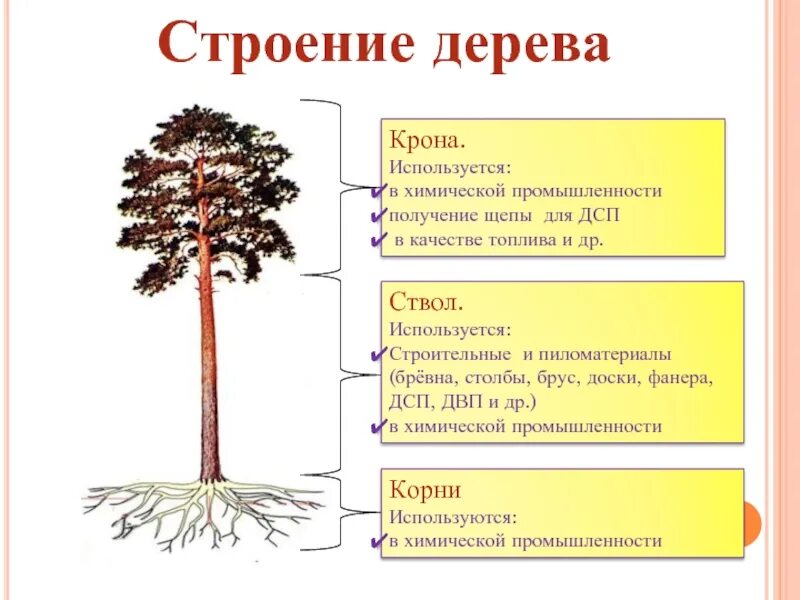 Строение дерева

Крона.
Используется:
✔в химической промышленности
✔получение щепы для ДСП
✔ в качестве топлива и др.

Ствол.
Используется:
✔Строительные и пиломатериалы (брёвна, столбы, брус, доски, фанера, ДСП, ДВП и др.)
✔в химической промышленности

Корни
Используются:
✔в химической промышленности